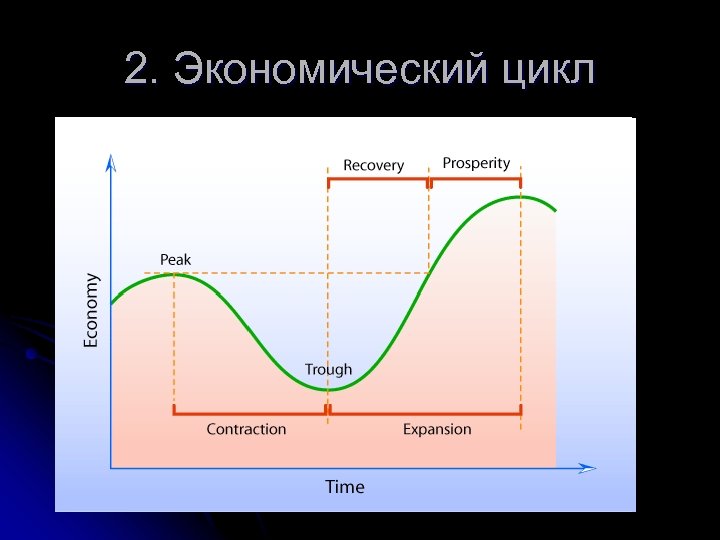 2. Экономический цикл

Recovery
Prosperity
Peak
Economy
Trough
Contraction
Expansion
Time